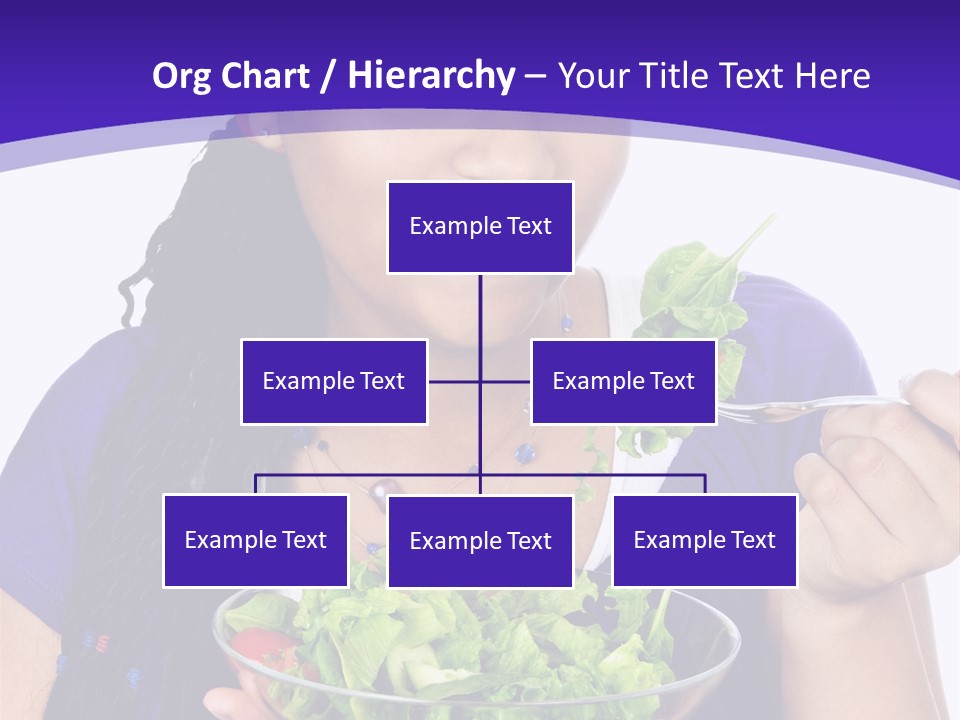 Org Chart / Hierarchy – Your Title Text Here

Example Text

Example Text

Example Text

Example Text

Example Text

Example Text